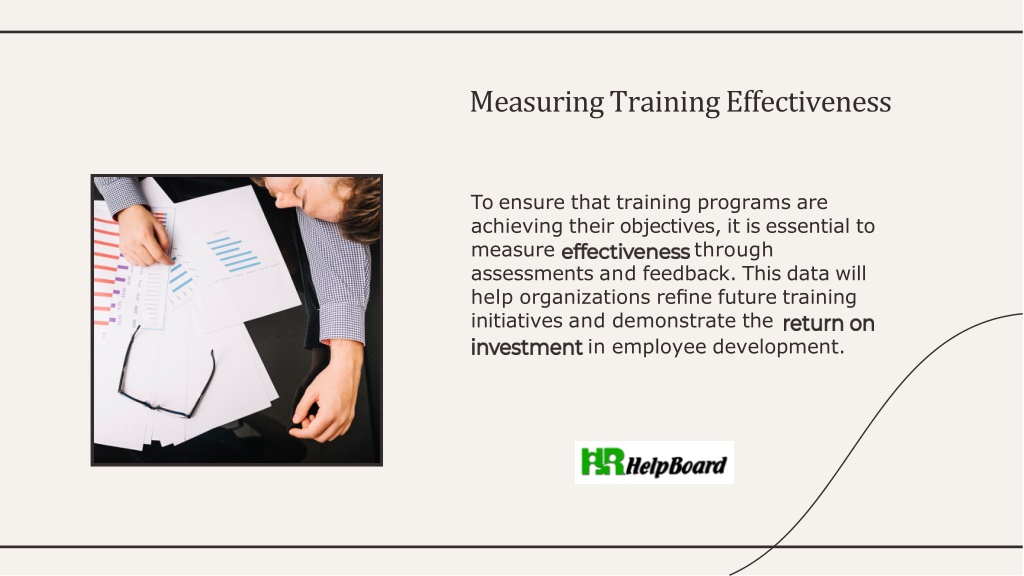 Measuring Training Effectiveness

To ensure that training programs are achieving their objectives, it is essential to measure effectiveness through assessments and feedback. This data will help organizations refine future training initiatives and demonstrate the return on investment in employee development.

HR HelpBoard